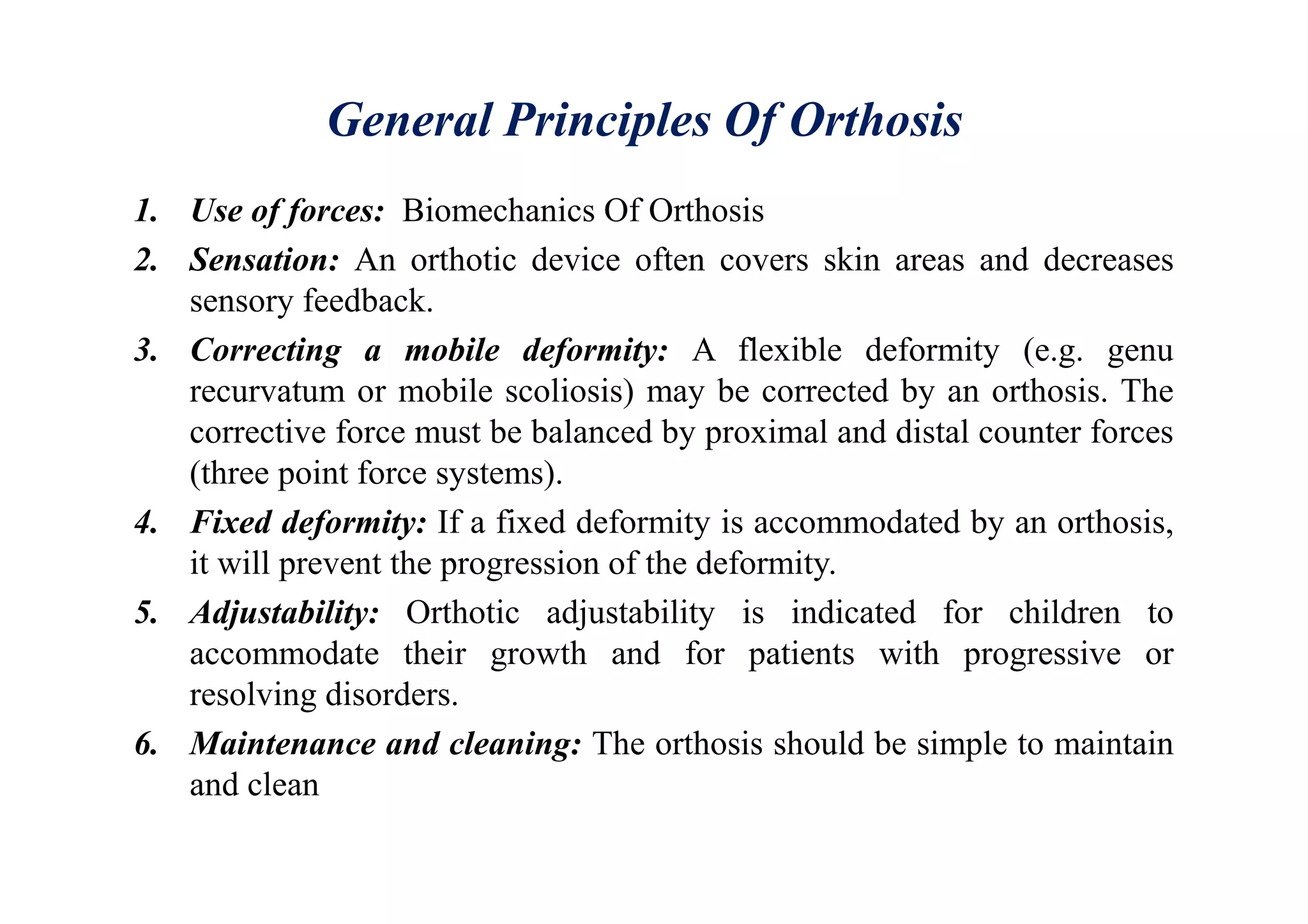 General Principles Of Orthosis

1. Use of forces: Biomechanics Of Orthosis

2. Sensation: An orthotic device often covers skin areas and decreases sensory feedback.

3. Correcting a mobile deformity: A flexible deformity (e.g. genu recurvatum or mobile scoliosis) may be corrected by an orthosis. The corrective force must be balanced by proximal and distal counter forces (three point force systems).

4. Fixed deformity: If a fixed deformity is accommodated by an orthosis, it will prevent the progression of the deformity.

5. Adjustability: Orthotic adjustability is indicated for children to accommodate their growth and for patients with progressive or resolving disorders.

6. Maintenance and cleaning: The orthosis should be simple to maintain and clean